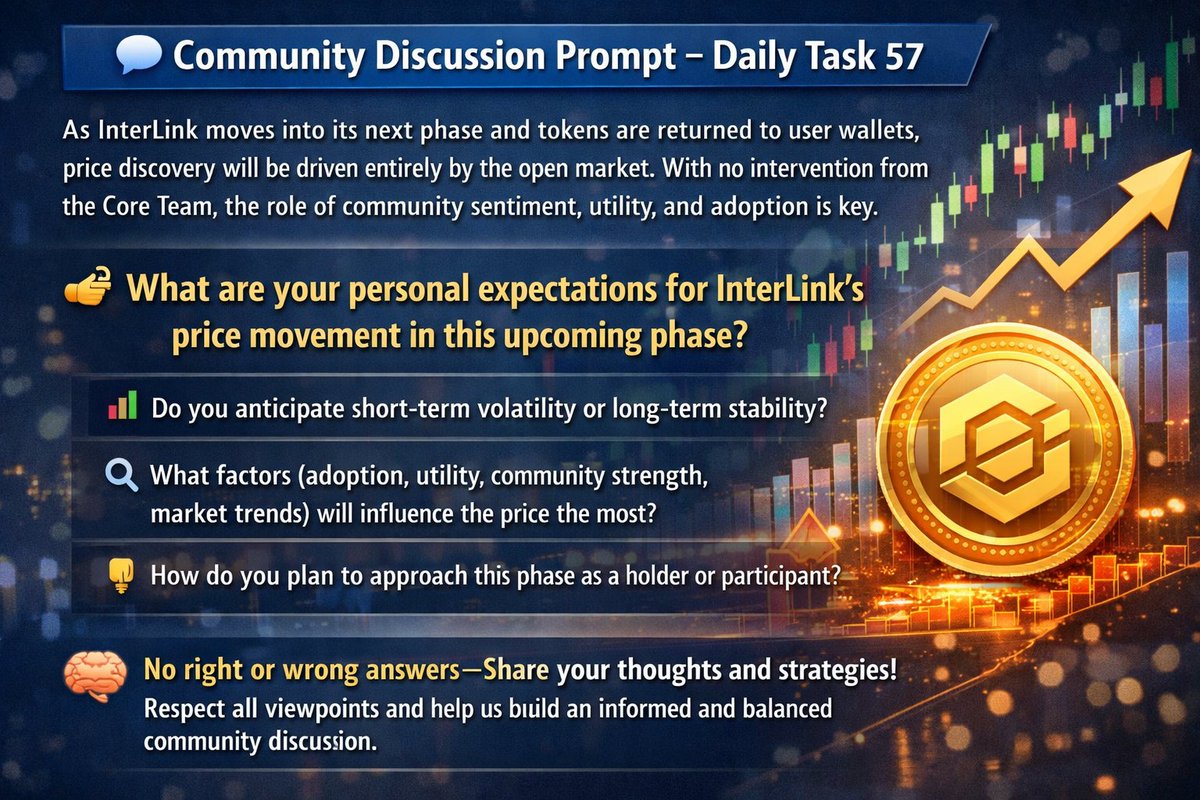 Community Discussion Prompt – Daily Task 57

As InterLink moves into its next phase and tokens are returned to user wallets, price discovery will be driven entirely by the open market. With no intervention from the Core Team, the role of community sentiment, utility, and adoption is key.

What are your personal expectations for InterLink's price movement in this upcoming phase?

Do you anticipate short-term volatility or long-term stability?

What factors (adoption, utility, community strength, market trends) will influence the price the most?

How do you plan to approach this phase as a holder or participant?

No right or wrong answers—Share your thoughts and strategies!
Respect all viewpoints and help us build an informed and balanced community discussion.